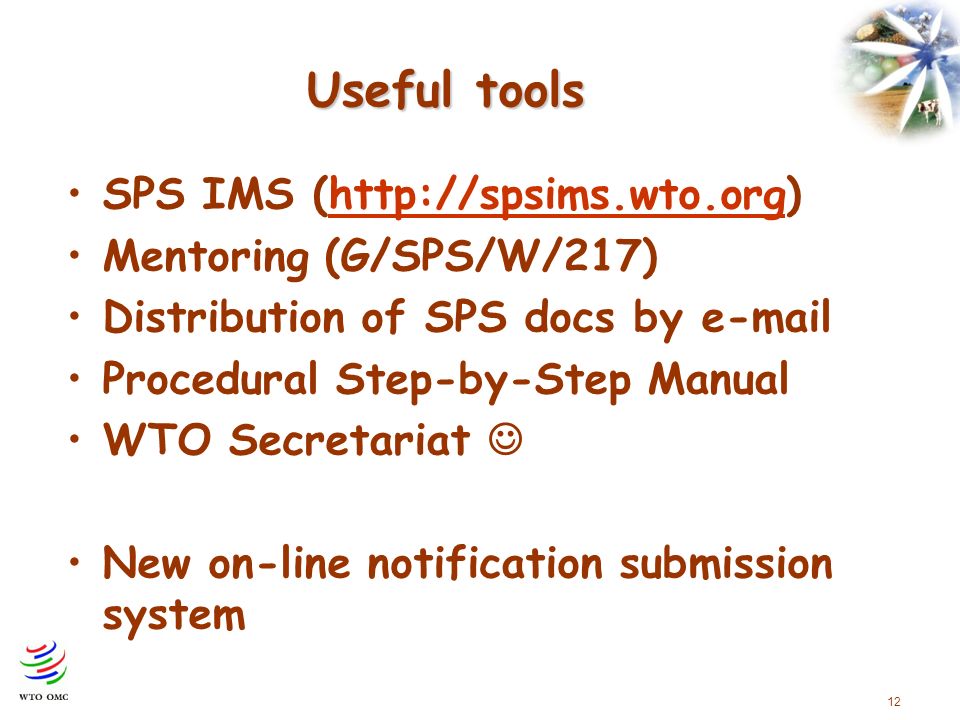 Useful tools

• SPS IMS (http://spsims.wto.org)
• Mentoring (G/SPS/W/217)
• Distribution of SPS docs by e-mail
• Procedural Step-by-Step Manual
• WTO Secretariat ☺

• New on-line notification submission system

WTO OMC

12